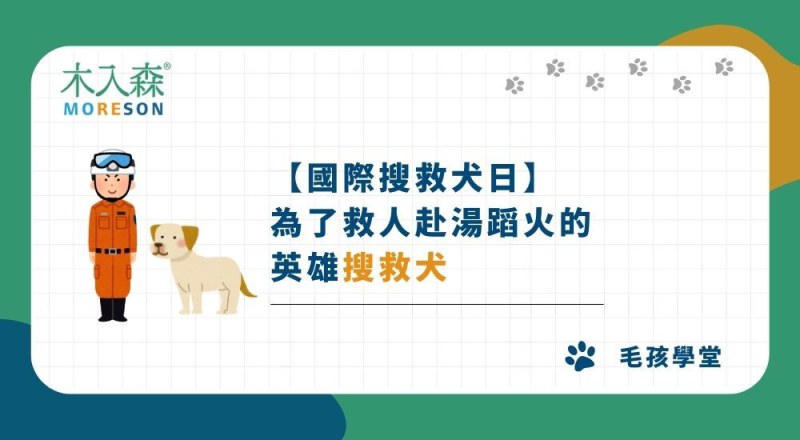 木入森®
MORESON

【國際搜救犬日】
為了救人赴湯蹈火的
英雄搜救犬

毛孩學堂